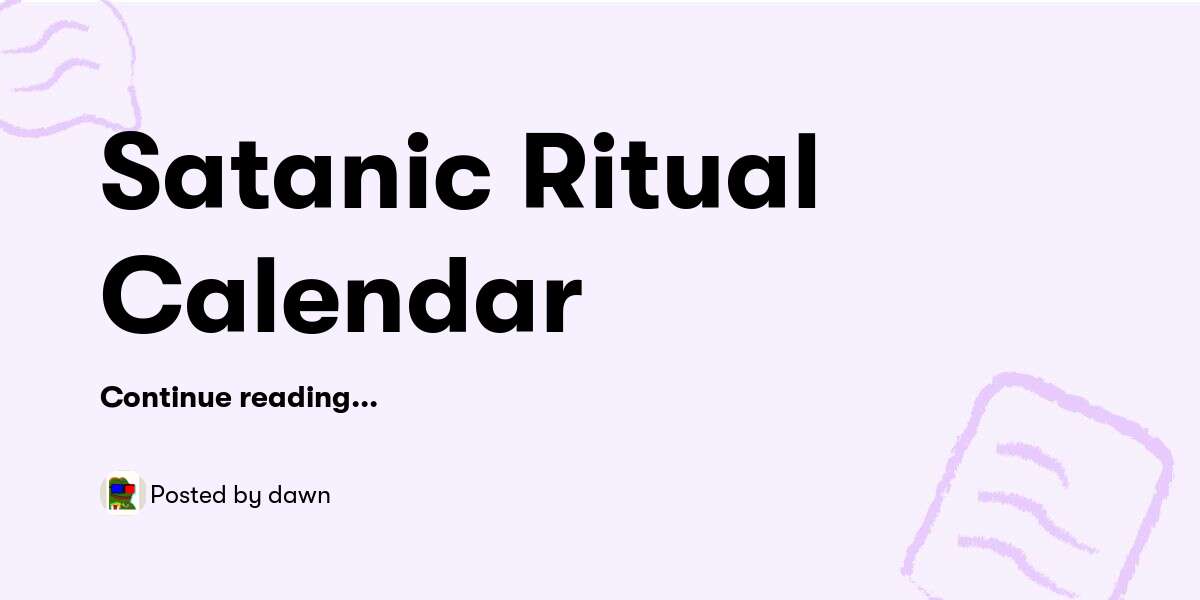 Satanic Ritual Calendar

Continue reading...

Posted by dawn